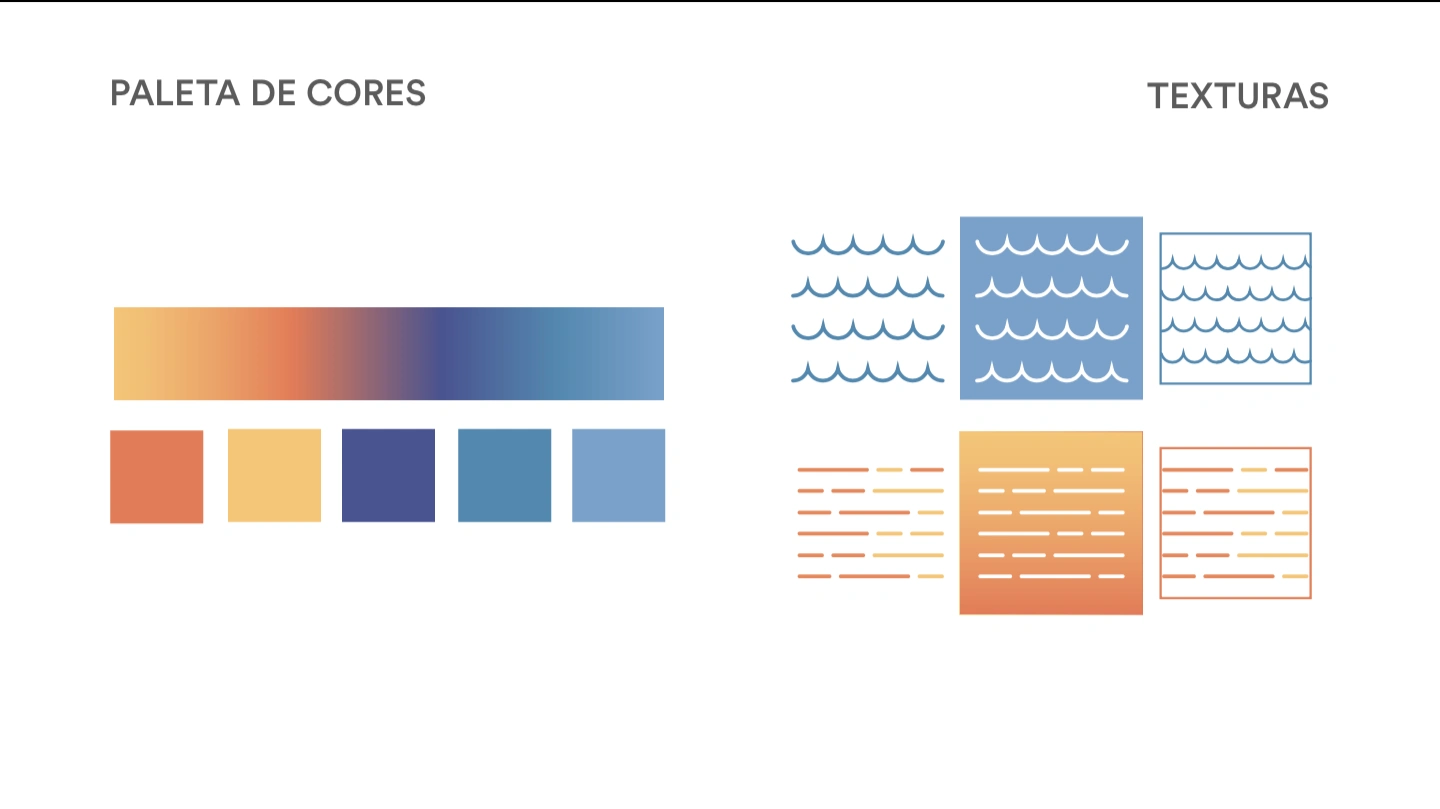 PALETA DE CORES

TEXTURAS